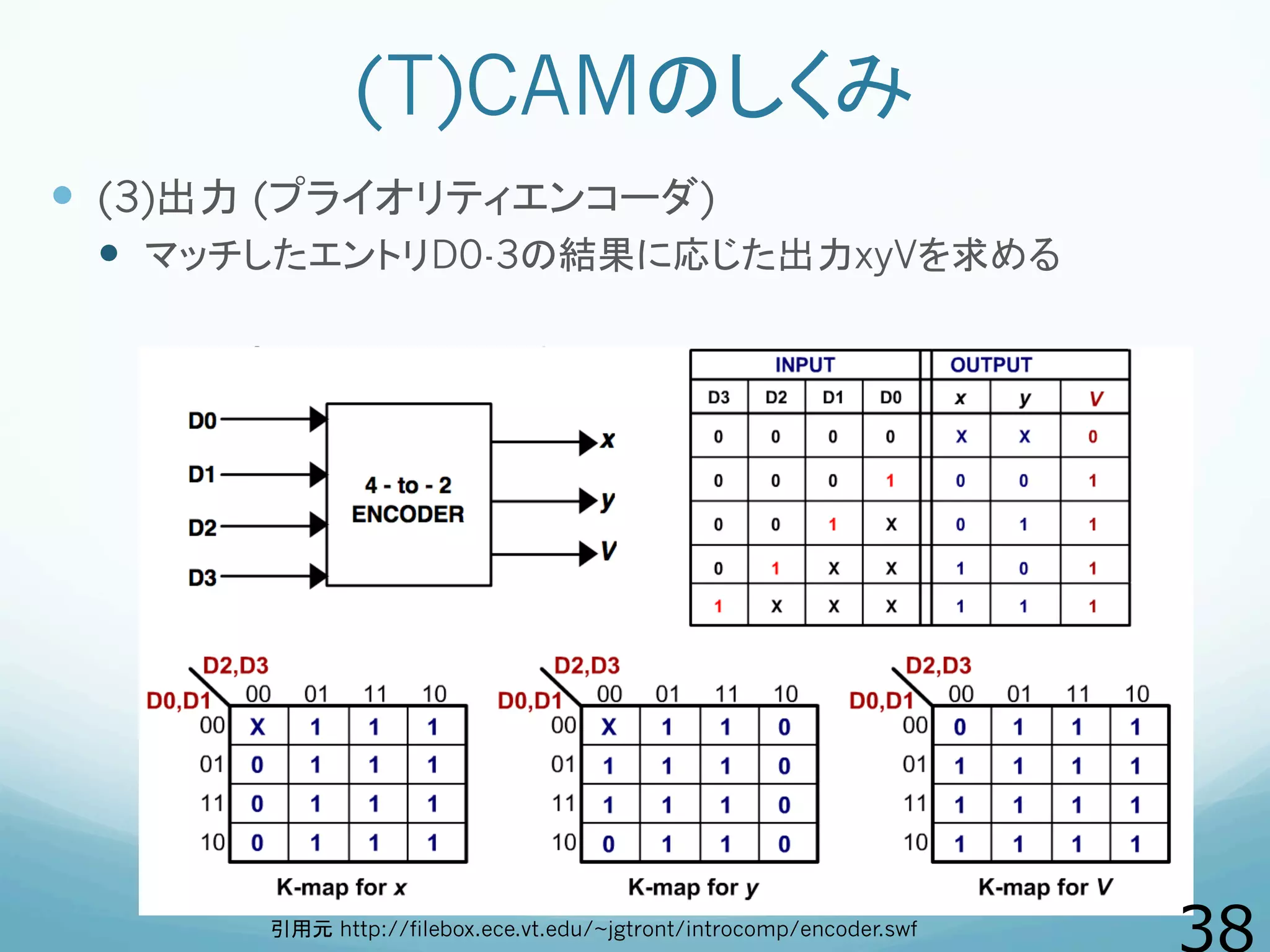 (T)CAMのしくみ

(3)出力 (プライオリティエンコーダ)

マッチしたエントリD0-3の結果に応じた出力xyVを求める

D0
D1
D2
D3
4 - to - 2 ENCODER
x
y
V

| INPUT | | | | OUTPUT | | |
|---|---|---|---|---|---|---|
| D3 | D2 | D1 | D0 | x | y | V |
| 0 | 0 | 0 | 0 | X | X | 0 |
| 0 | 0 | 0 | 1 | 0 | 0 | 1 |
| 0 | 0 | 1 | X | 0 | 1 | 1 |
| 0 | 1 | X | X | 1 | 0 | 1 |
| 1 | X | X | X | 1 | 1 | 1 |

D2,D3
D0,D1

| | 00 | 01 | 11 | 10 |
|---|---|---|---|---|
| 00 | X | 1 | 1 | 1 |
| 01 | 0 | 1 | 1 | 1 |
| 11 | 0 | 1 | 1 | 1 |
| 10 | 0 | 1 | 1 | 1 |

K-map for x

D2,D3
D0,D1

| | 00 | 01 | 11 | 10 |
|---|---|---|---|---|
| 00 | X | 1 | 1 | 0 |
| 01 | 1 | 1 | 1 | 0 |
| 11 | 1 | 1 | 1 | 0 |
| 10 | 0 | 1 | 1 | 0 |

K-map for y

D2,D3
D0,D1

| | 00 | 01 | 11 | 10 |
|---|---|---|---|---|
| 00 | 0 | 1 | 1 | 1 |
| 01 | 1 | 1 | 1 | 1 |
| 11 | 1 | 1 | 1 | 1 |
| 10 | 1 | 1 | 1 | 1 |

K-map for V

引用元 http://filebox.ece.vt.edu/~jgtront/introcomp/encoder.swf

38